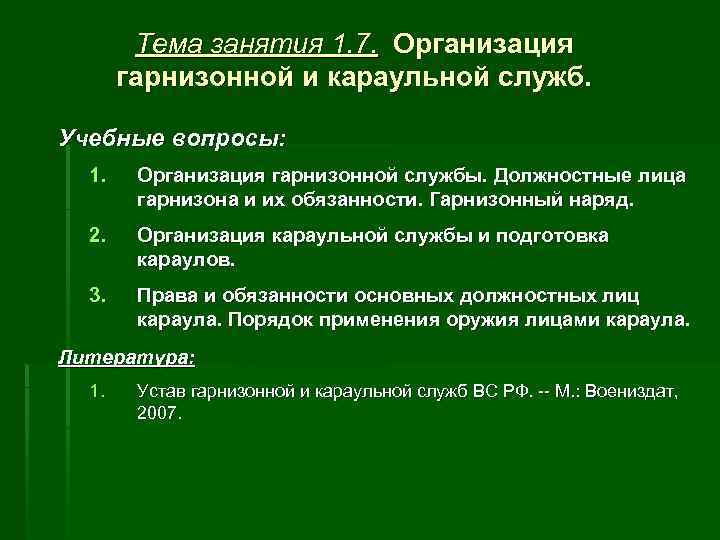 Тема занятия 1.7. Организация гарнизонной и караульной служб.

Учебные вопросы:

1. Организация гарнизонной службы. Должностные лица гарнизона и их обязанности. Гарнизонный наряд.

2. Организация караульной службы и подготовка караулов.

3. Права и обязанности основных должностных лиц караула. Порядок применения оружия лицами караула.

Литература:

1. Устав гарнизонной и караульной служб ВС РФ. -- М.: Воениздат, 2007.